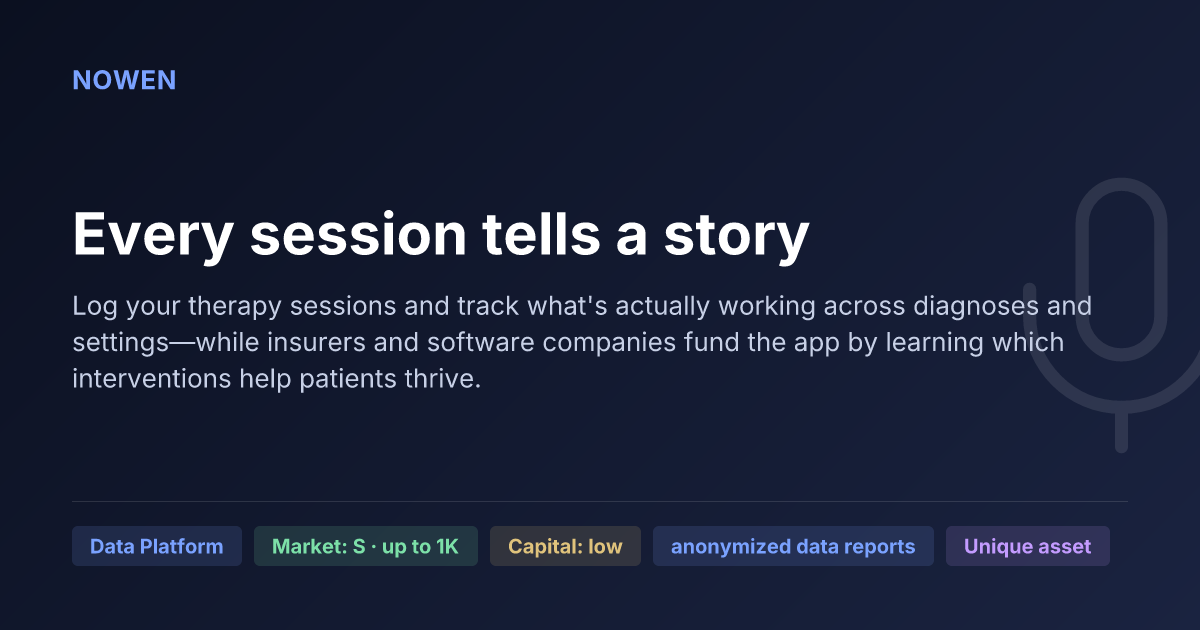 NOWEN

Every session tells a story

Log your therapy sessions and track what's actually working across diagnoses and settings—while insurers and software companies fund the app by learning which interventions help patients thrive.

Data Platform
Market: S · up to 1K
Capital: low
anonymized data reports
Unique asset